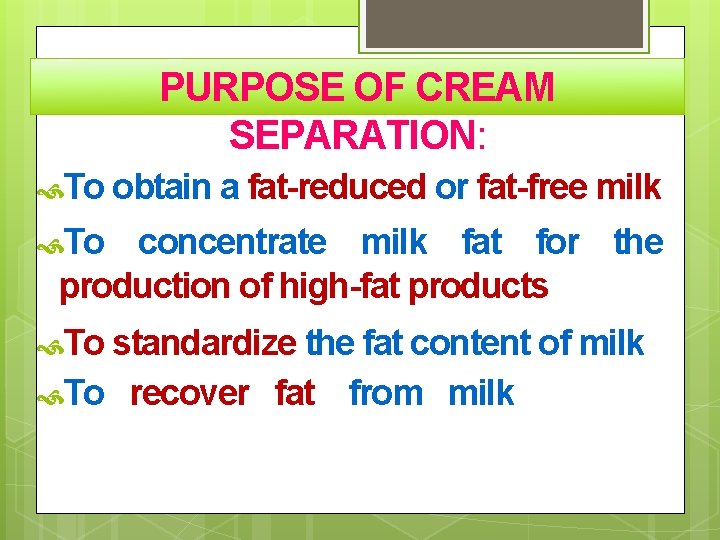 PURPOSE OF CREAM SEPARATION:

To obtain a fat-reduced or fat-free milk

To concentrate milk fat for the production of high-fat products

To standardize the fat content of milk

To recover fat from milk